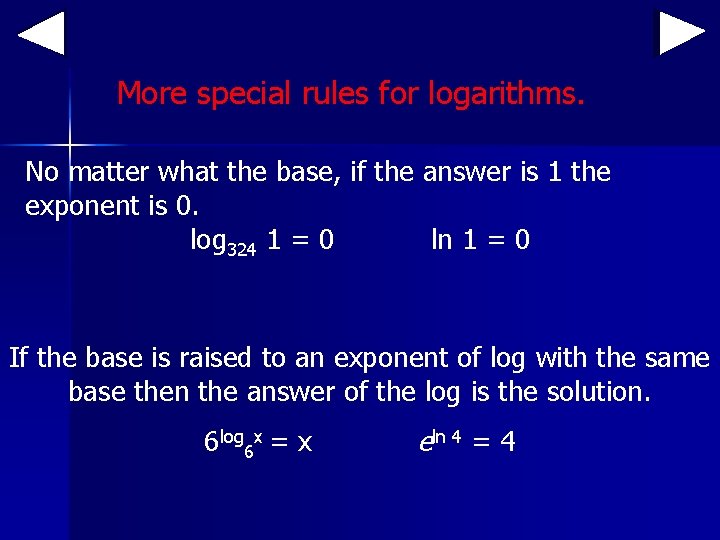 More special rules for logarithms.

No matter what the base, if the answer is 1 the exponent is 0.

$\log_{324} 1 = 0$ $\ln 1 = 0$

If the base is raised to an exponent of log with the same base then the answer of the log is the solution.

$6^{\log_6 x} = x$ $e^{\ln 4} = 4$